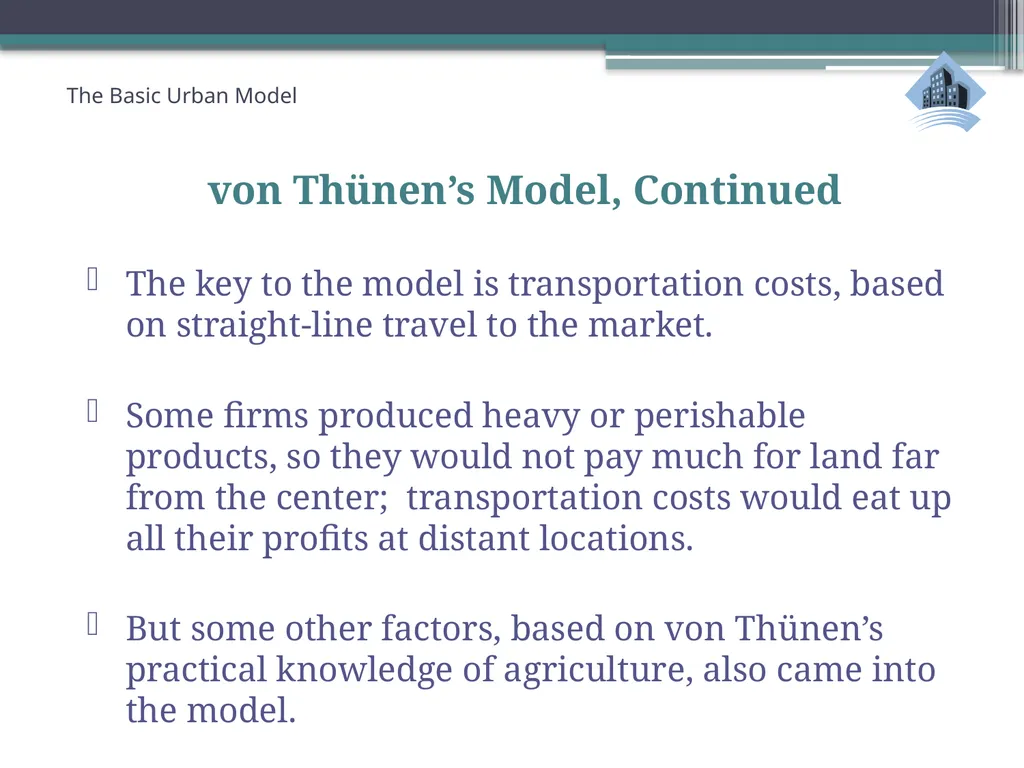 The Basic Urban Model

von Thünen’s Model, Continued

The key to the model is transportation costs, based on straight-line travel to the market.

Some firms produced heavy or perishable products, so they would not pay much for land far from the center;  transportation costs would eat up all their profits at distant locations.

But some other factors, based on von Thünen’s practical knowledge of agriculture, also came into the model.